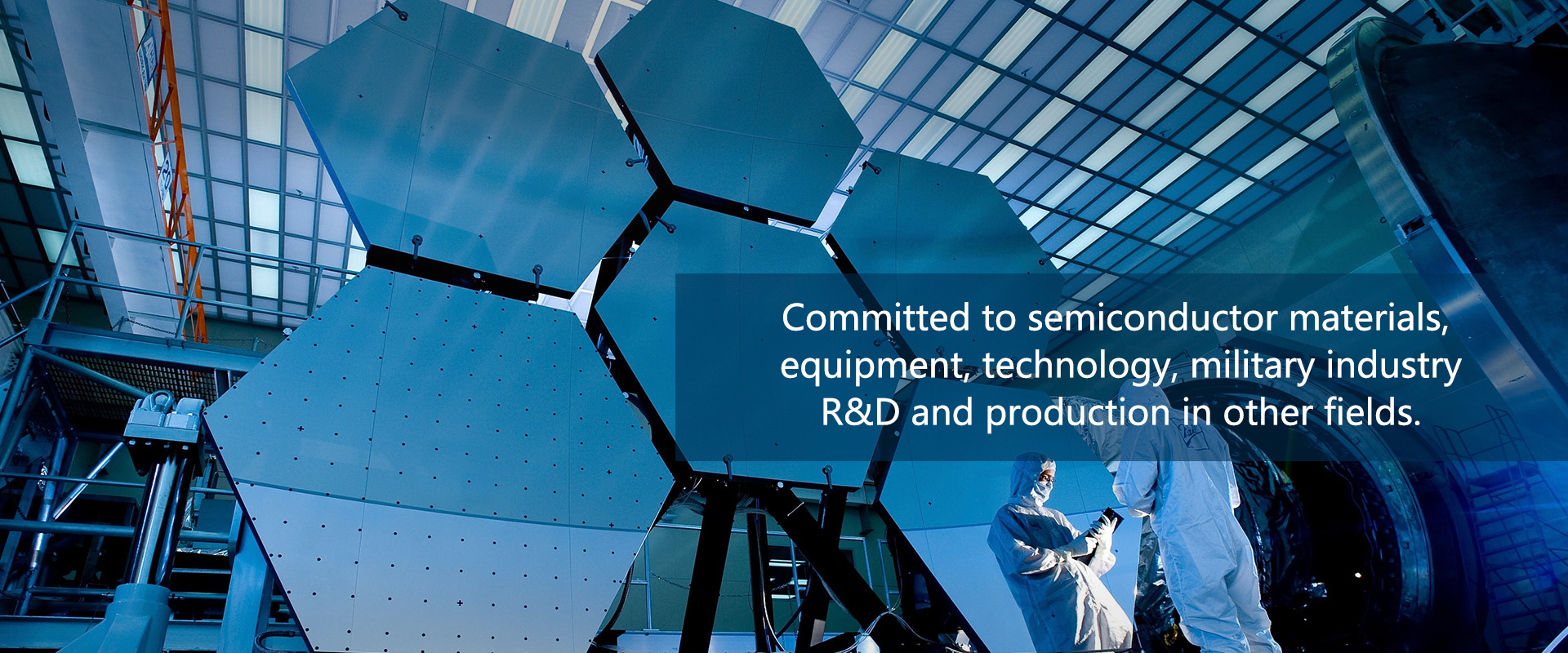 Committed to semiconductor materials, equipment, technology, military industry R&D and production in other fields.